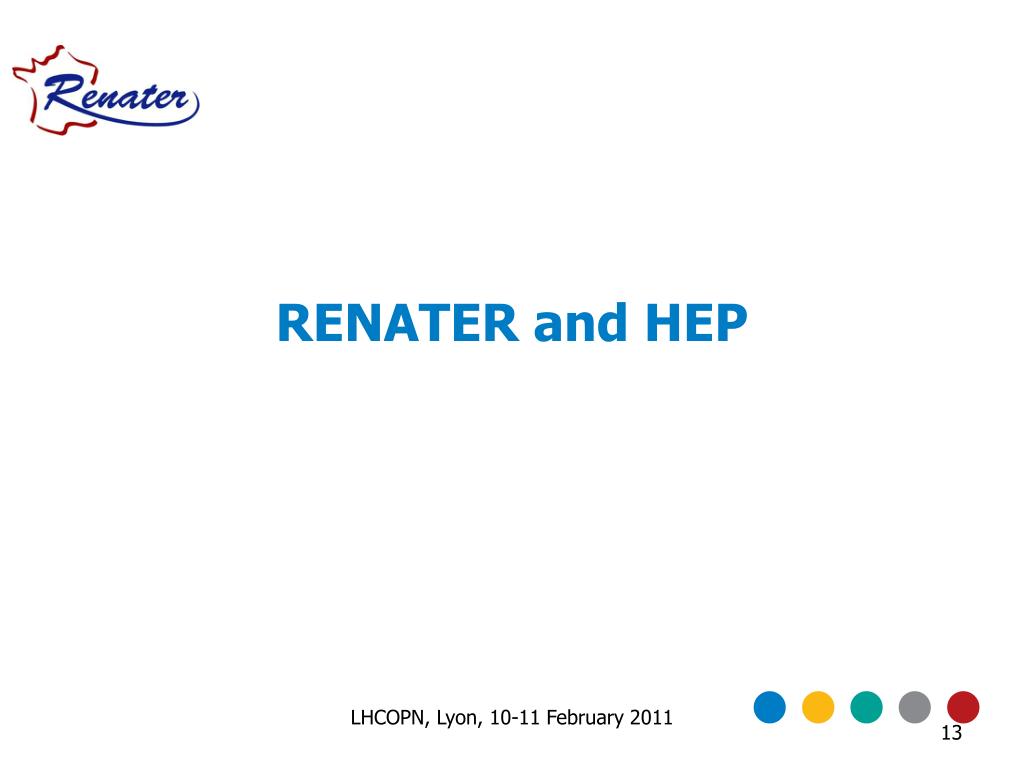 Renater

RENATER and HEP

LHCOPN, Lyon, 10-11 February 2011

13